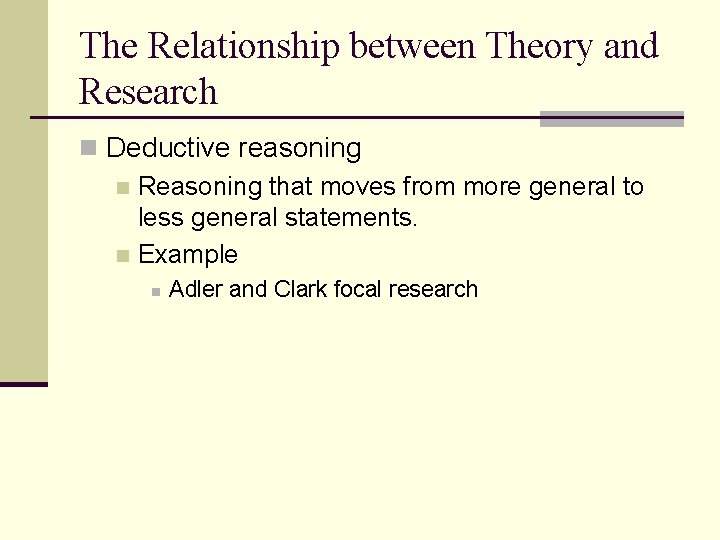 The Relationship between Theory and Research

Deductive reasoning

Reasoning that moves from more general to less general statements.

Example

Adler and Clark focal research